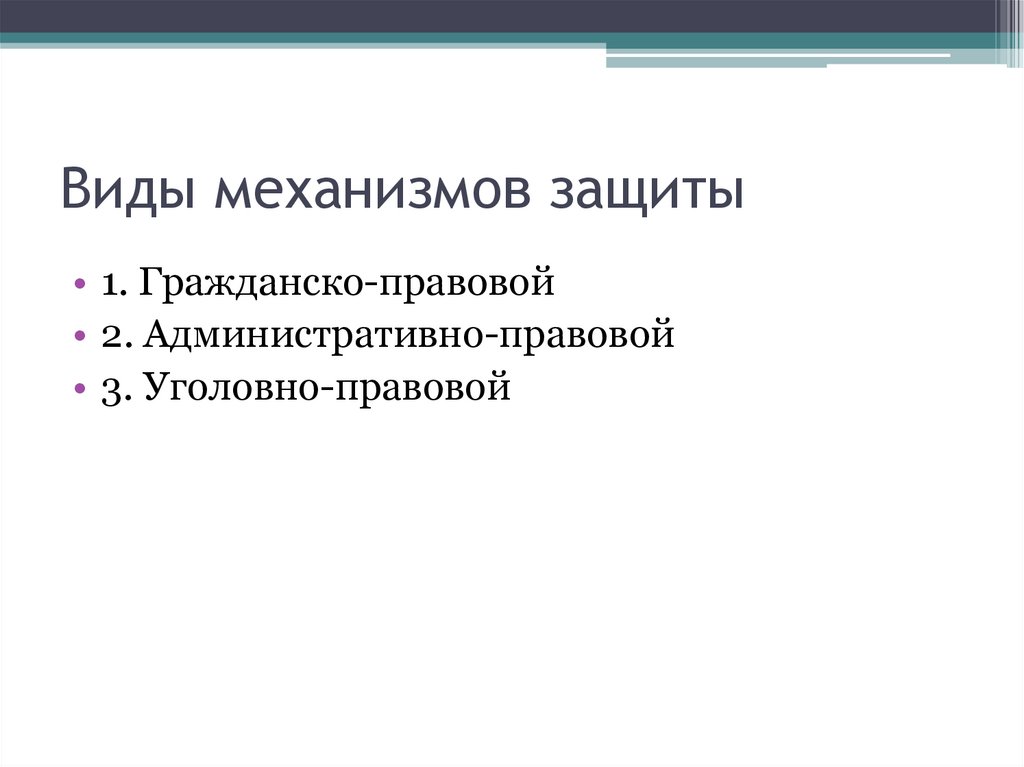 Виды механизмов защиты

• 1. Гражданско-правовой
• 2. Административно-правовой
• 3. Уголовно-правовой